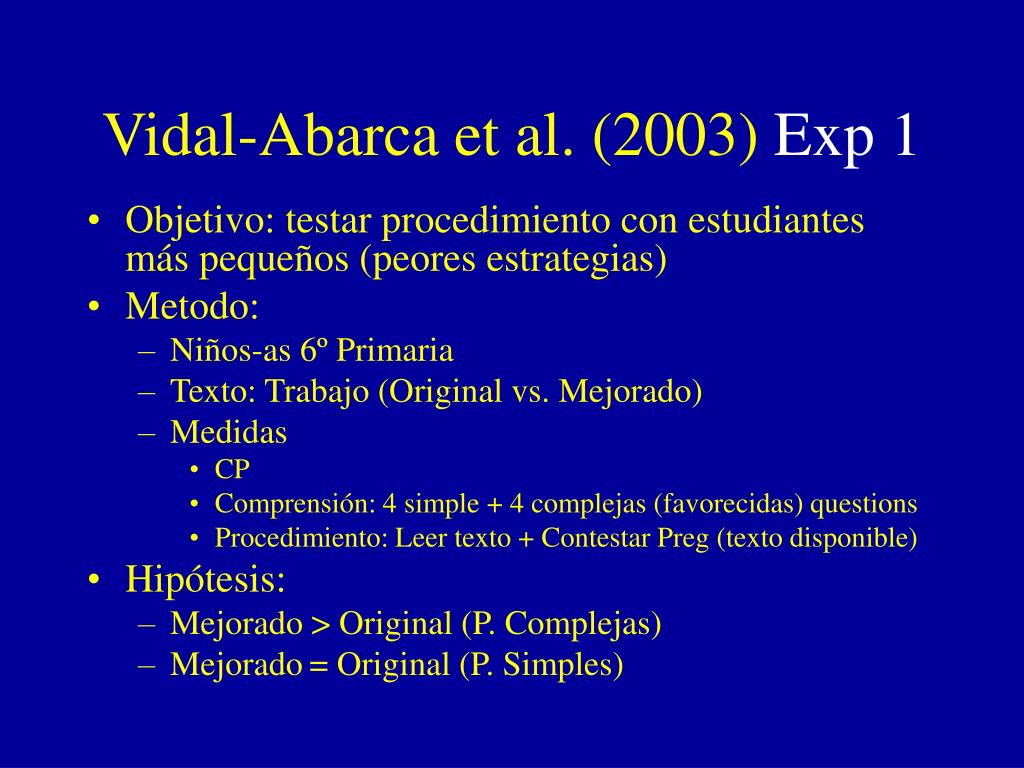 Vidal-Abarca et al. (2003) Exp 1

• Objetivo: testar procedimiento con estudiantes más pequeños (peores estrategias)
• Metodo:
– Niños-as 6º Primaria
– Texto: Trabajo (Original vs. Mejorado)
– Medidas
• CP
• Comprensión: 4 simple + 4 complejas (favorecidas) questions
• Procedimiento: Leer texto + Contestar Preg (texto disponible)
• Hipótesis:
– Mejorado > Original (P. Complejas)
– Mejorado = Original (P. Simples)